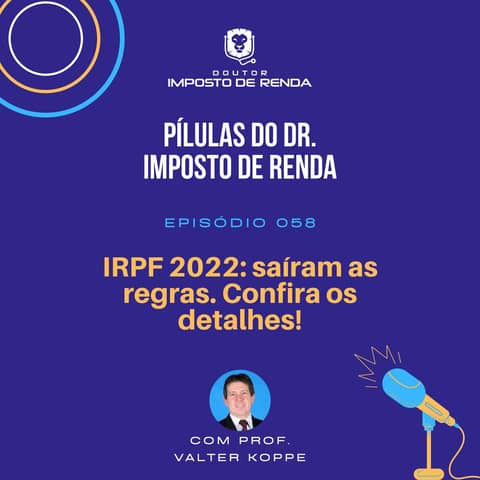 DOUTOR
IMPOSTO DE RENDA

PÍLULAS DO DR.
IMPOSTO DE RENDA

EPISÓDIO 058

IRPF 2022: saíram as regras. Confira os detalhes!

COM PROF.
VALTER KOPPE